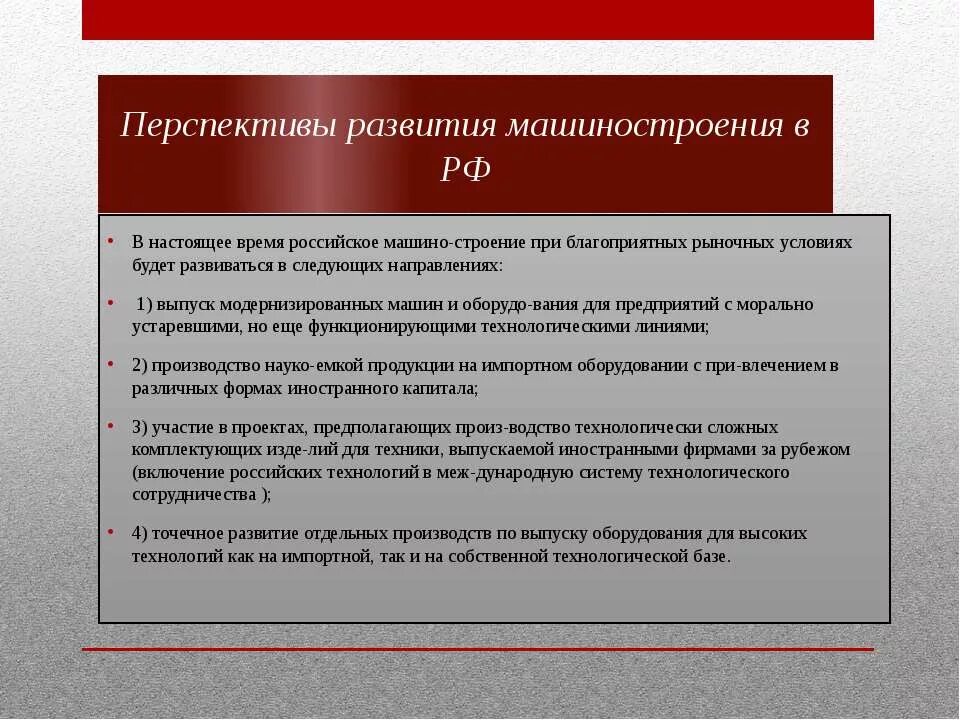 Перспективы развития машиностроения в РФ

• В настоящее время российское машино-строение при благоприятных рыночных условиях будет развиваться в следующих направлениях:

• 1) выпуск модернизированных машин и оборудо-вания для предприятий с морально устаревшими, но еще функционирующими технологическими линиями;

• 2) производство науко-емкой продукции на импортном оборудовании с при-влечением в различных формах иностранного капитала;

• 3) участие в проектах, предполагающих произ-водство технологически сложных комплектующих изде-лий для техники, выпускаемой иностранными фирмами за рубежом (включение российских технологий в меж-дународную систему технологического сотрудничества );

• 4) точечное развитие отдельных производств по выпуску оборудования для высоких технологий как на импортной, так и на собственной технологической базе.